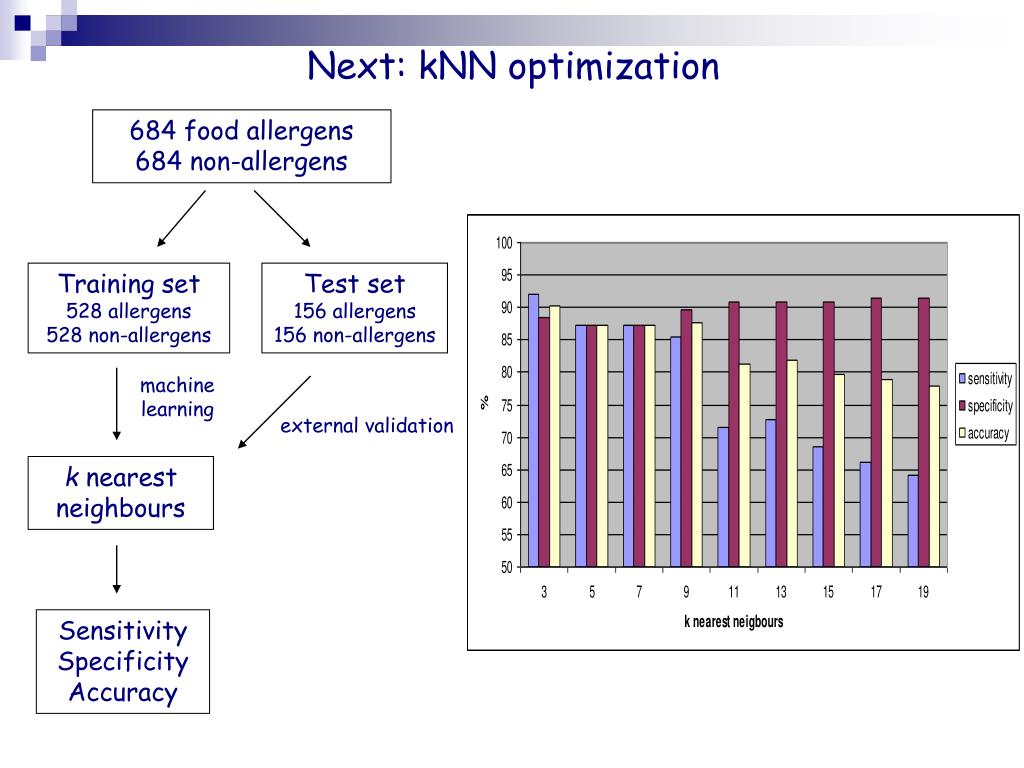 Next: kNN optimization

684 food allergens
684 non-allergens

Training set
528 allergens
528 non-allergens

Test set
156 allergens
156 non-allergens

machine learning

external validation

k nearest neighbours

Sensitivity
Specificity
Accuracy

100
95
90
85
80
75
70
65
60
55
50

%

3
5
7
9
11
13
15
17
19

k nearest neigbours

sensitivity
specificity
accuracy